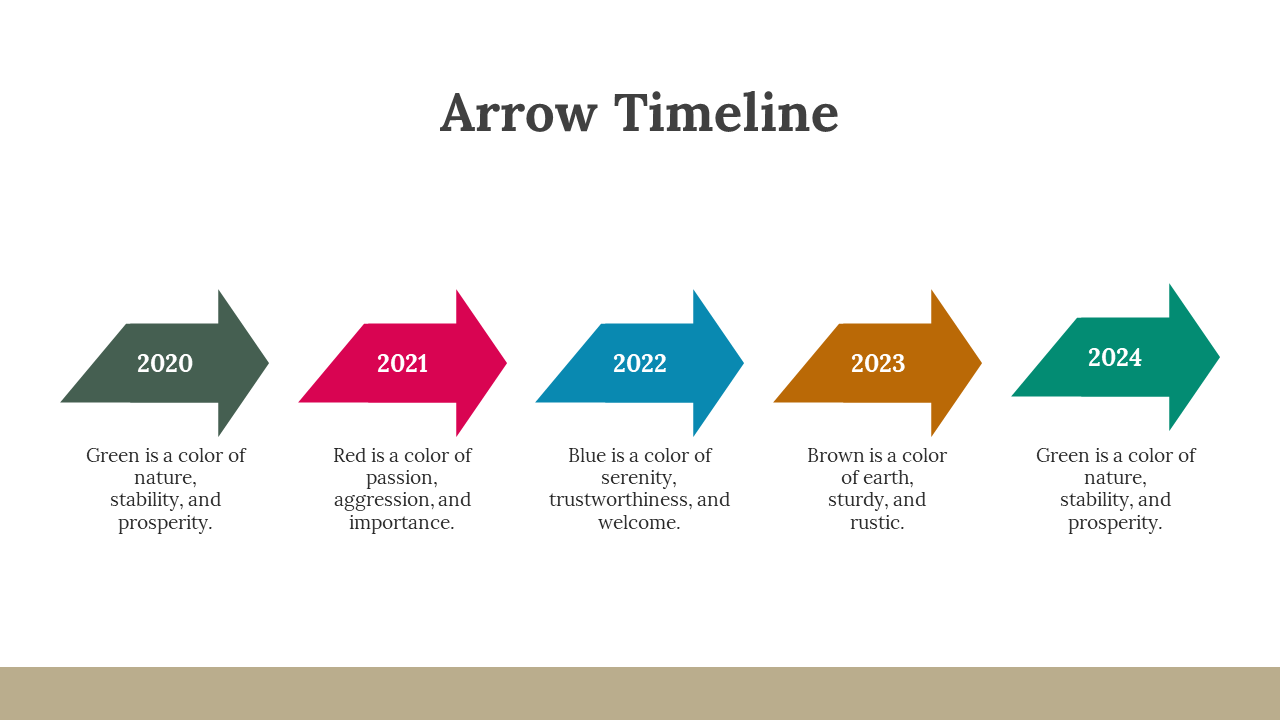 Arrow Timeline

2020

Green is a color of nature, stability, and prosperity.

2021

Red is a color of passion, aggression, and importance.

2022

Blue is a color of serenity, trustworthiness, and welcome.

2023

Brown is a color of earth, sturdy, and rustic.

2024

Green is a color of nature, stability, and prosperity.